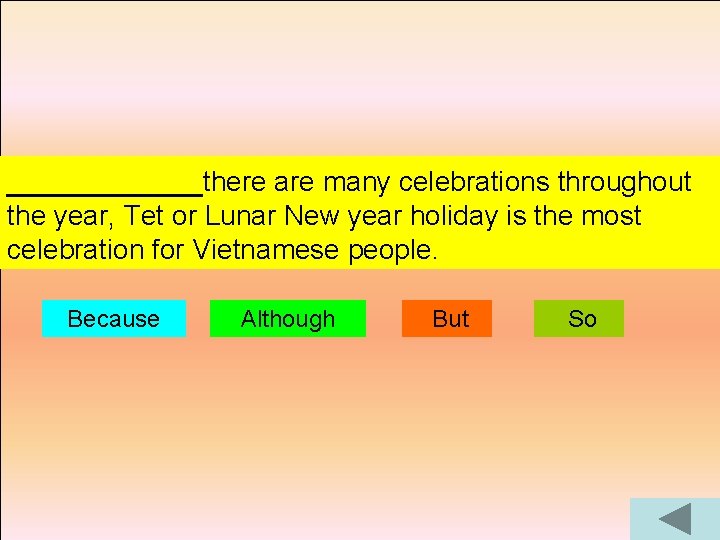 ____________there are many celebrations throughout the year, Tet or Lunar New year holiday is the most celebration for Vietnamese people.

Because Although But So